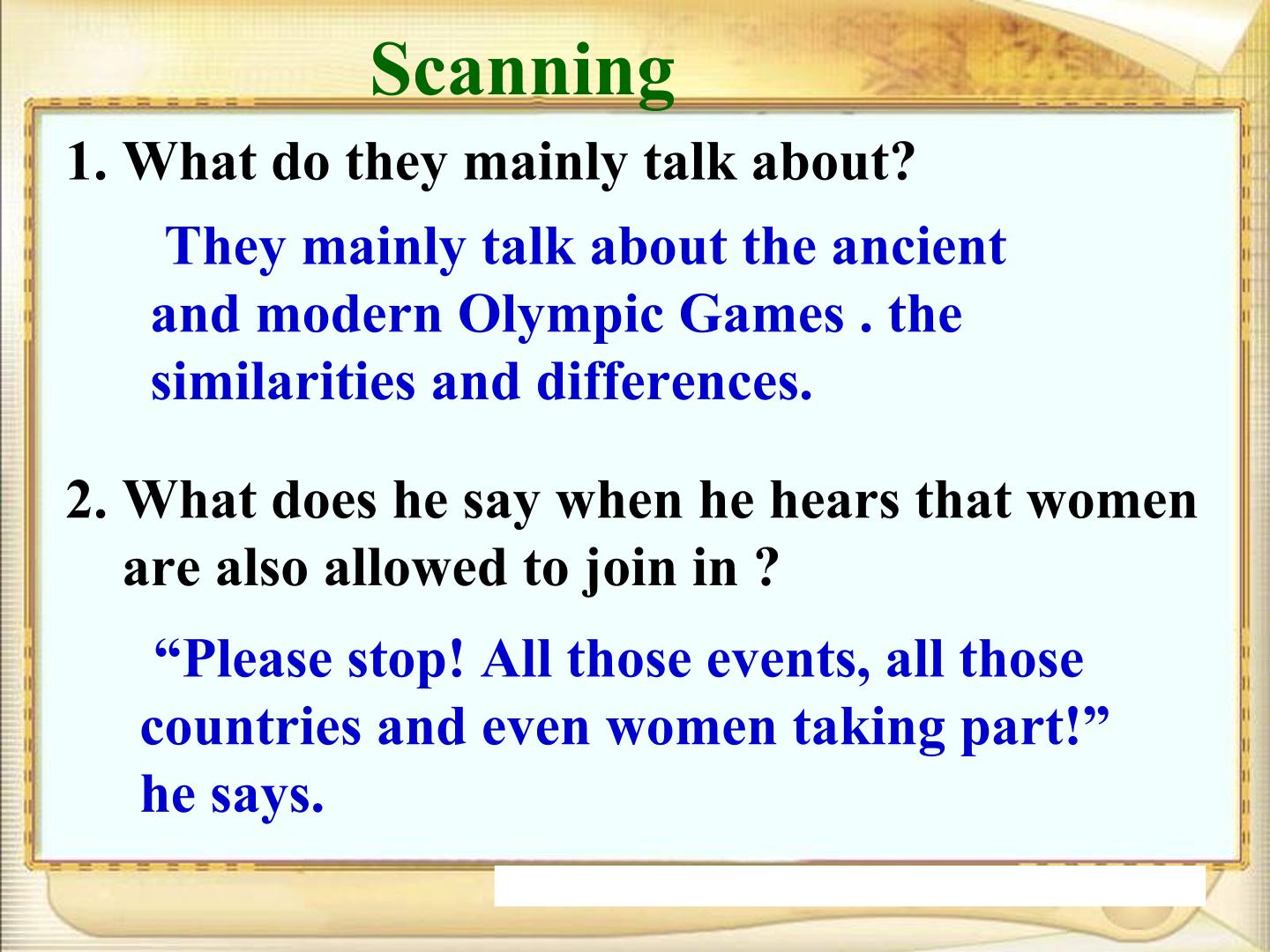 Scanning

1. What do they mainly talk about?

They mainly talk about the ancient and modern Olympic Games . the similarities and differences.

2. What does he say when he hears that women are also allowed to join in ?

"Please stop! All those events, all those countries and even women taking part!" he says.